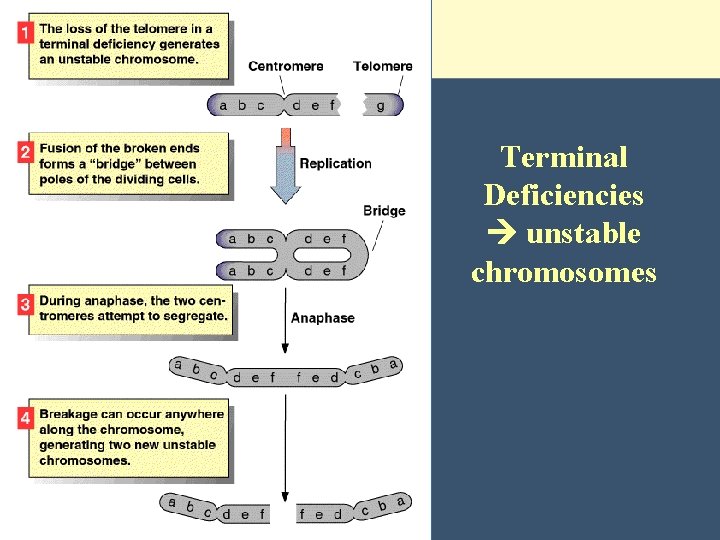 1 The loss of the telomere in a terminal deficiency generates an unstable chromosome.

Centromere

Telomere

a b c d e f g

2 Fusion of the broken ends forms a "bridge" between poles of the dividing cells.

Replication

Bridge

a b c d e f

a b c d e f

3 During anaphase, the two centromeres attempt to segregate.

Anaphase

a b c d e f f e d c b a

4 Breakage can occur anywhere along the chromosome, generating two new unstable chromosomes.

a b c d e f f e d c b a

Terminal Deficiencies → unstable chromosomes